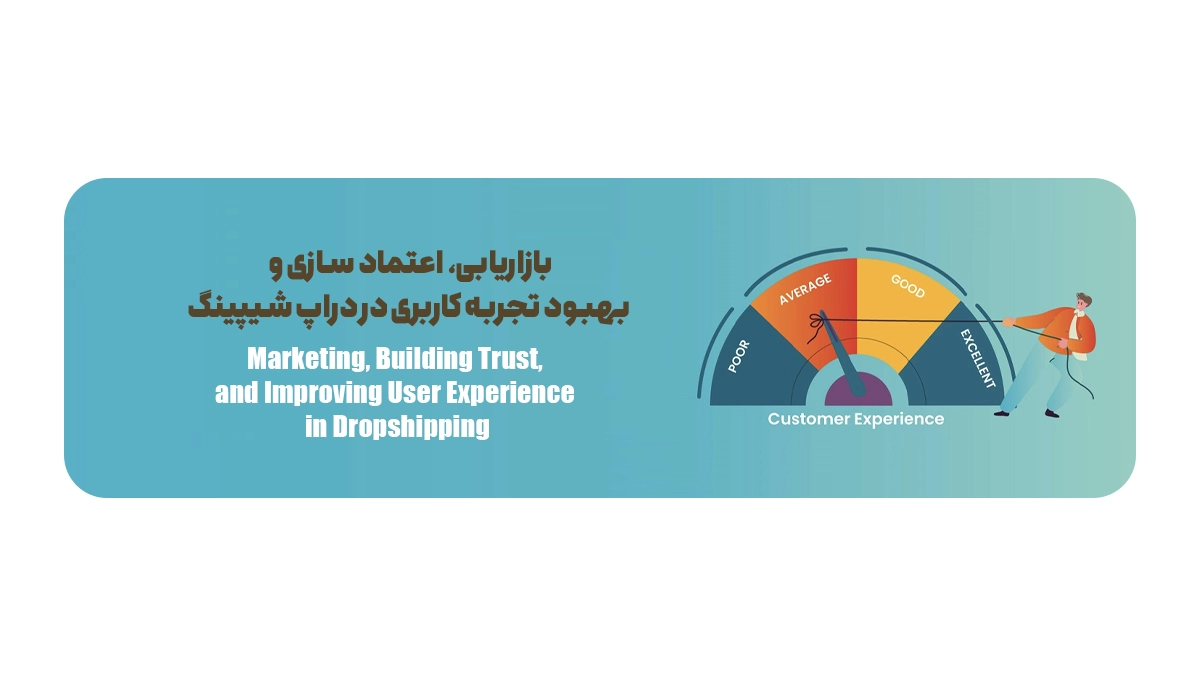 بازاریابی، اعتماد سازی و
بهبود تجربه کاربری در دراپ شیپینگ

Marketing, Building Trust, and Improving User Experience in Dropshipping

POOR
AVERAGE
GOOD
EXCELLENT
Customer Experience